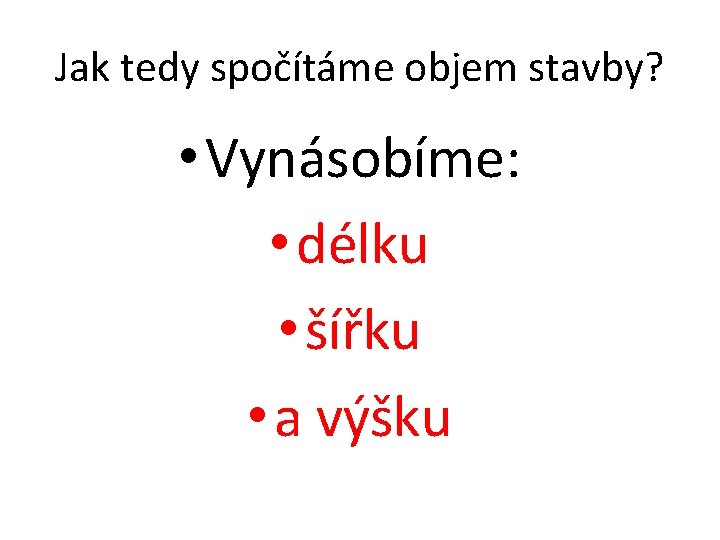 Jak tedy spočítáme objem stavby?

• Vynásobíme:

• délku

• šířku

• a výšku